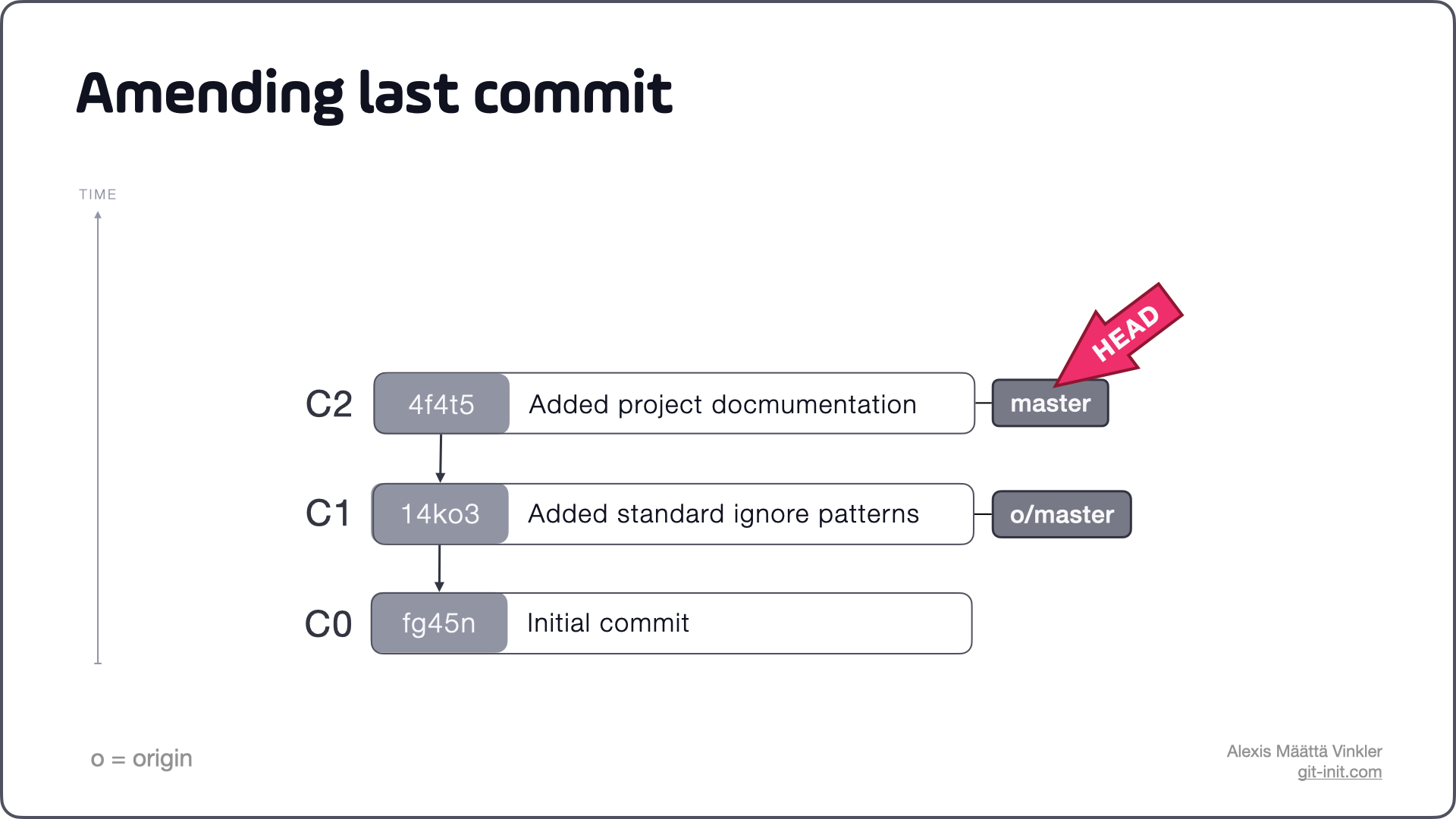 Amending last commit

TIME

HEAD

C2 4f4t5 Added project docmumentation master

C1 14ko3 Added standard ignore patterns o/master

C0 fg45n Initial commit

o = origin

Alexis Määttä Vinkler
git-init.com